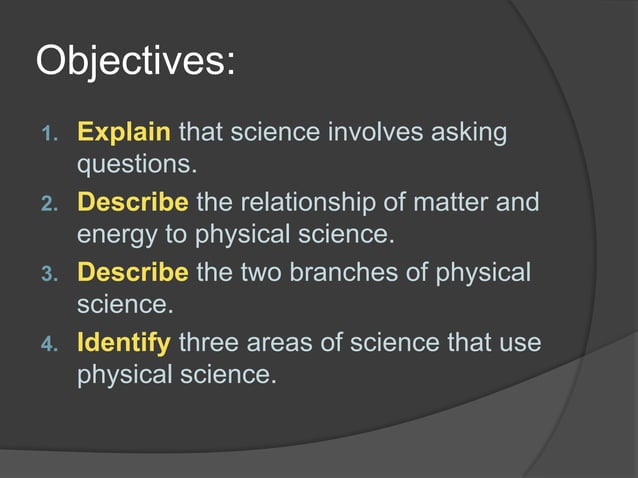 Objectives:

1. Explain that science involves asking questions.
2. Describe the relationship of matter and energy to physical science.
3. Describe the two branches of physical science.
4. Identify three areas of science that use physical science.